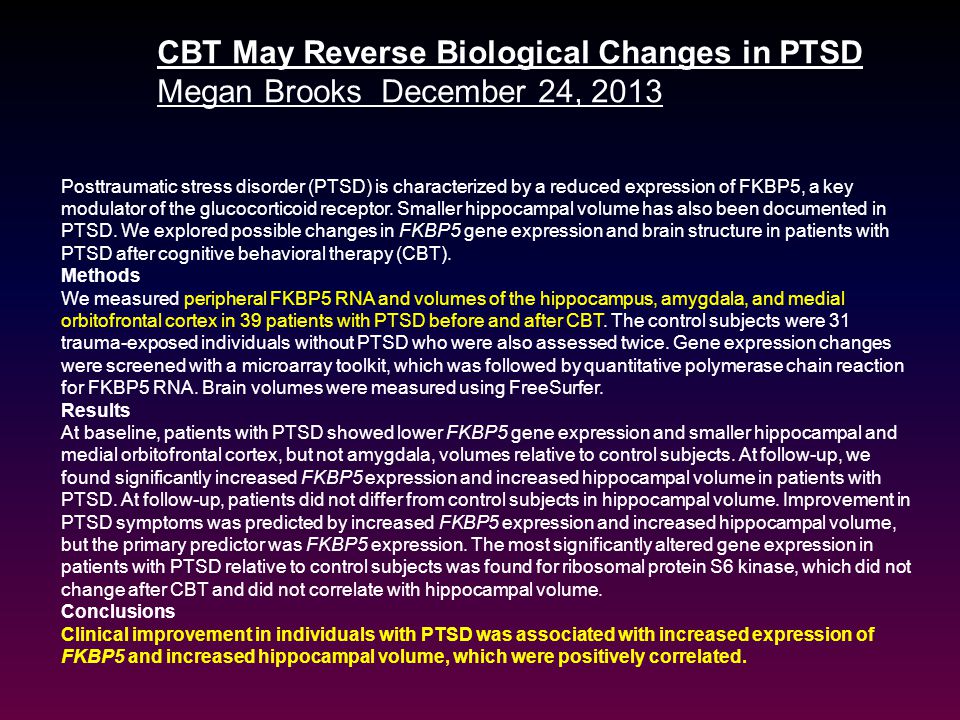 CBT May Reverse Biological Changes in PTSD
Megan Brooks December 24, 2013

Posttraumatic stress disorder (PTSD) is characterized by a reduced expression of FKBP5, a key modulator of the glucocorticoid receptor. Smaller hippocampal volume has also been documented in PTSD. We explored possible changes in FKBP5 gene expression and brain structure in patients with PTSD after cognitive behavioral therapy (CBT).
Methods
We measured peripheral FKBP5 RNA and volumes of the hippocampus, amygdala, and medial orbitofrontal cortex in 39 patients with PTSD before and after CBT. The control subjects were 31 trauma-exposed individuals without PTSD who were also assessed twice. Gene expression changes were screened with a microarray toolkit, which was followed by quantitative polymerase chain reaction for FKBP5 RNA. Brain volumes were measured using FreeSurfer.
Results
At baseline, patients with PTSD showed lower FKBP5 gene expression and smaller hippocampal and medial orbitofrontal cortex, but not amygdala, volumes relative to control subjects. At follow-up, we found significantly increased FKBP5 expression and increased hippocampal volume in patients with PTSD. At follow-up, patients did not differ from control subjects in hippocampal volume. Improvement in PTSD symptoms was predicted by increased FKBP5 expression and increased hippocampal volume, but the primary predictor was FKBP5 expression. The most significantly altered gene expression in patients with PTSD relative to control subjects was found for ribosomal protein S6 kinase, which did not change after CBT and did not correlate with hippocampal volume.
Conclusions
Clinical improvement in individuals with PTSD was associated with increased expression of FKBP5 and increased hippocampal volume, which were positively correlated.